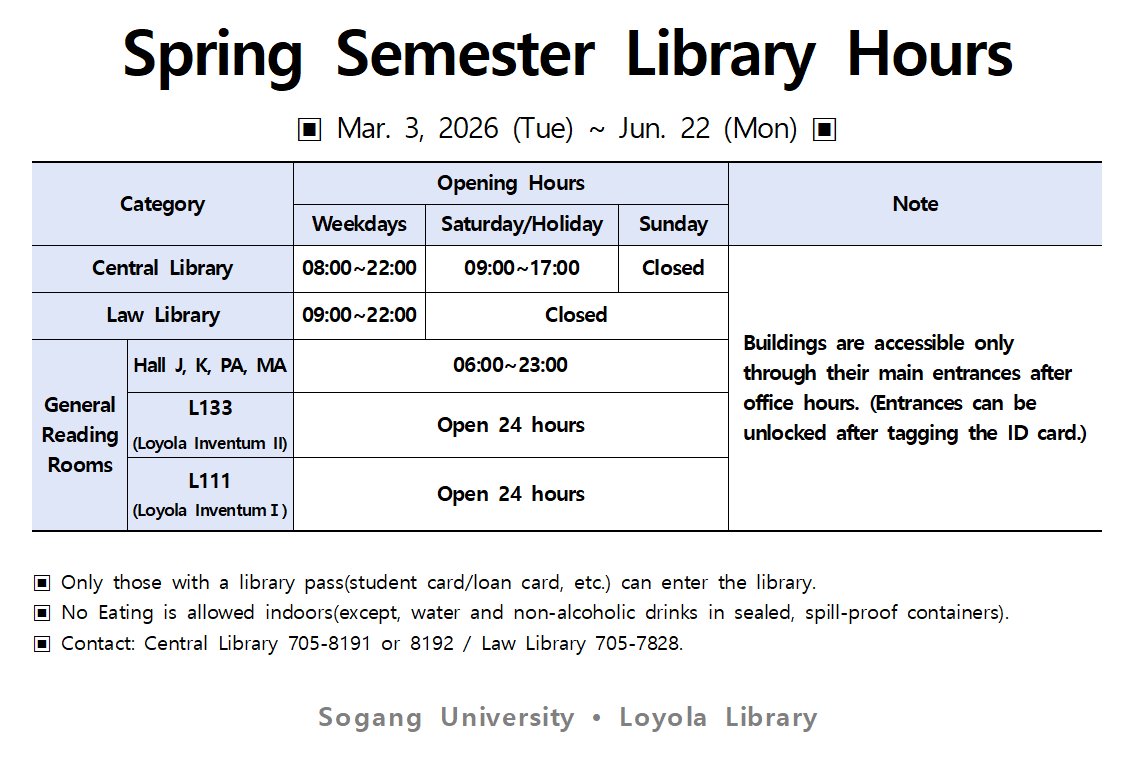 Spring Semester Library Hours

▣ Mar. 3, 2026 (Tue) ~ Jun. 22 (Mon) ▣

| Category | | Opening Hours | | | Note |
|---|---|---|---|---|---|
| | | Weekdays | Saturday/Holiday | Sunday | |
| Central Library | | 08:00~22:00 | 09:00~17:00 | Closed | Buildings are accessible only through their main entrances after office hours. (Entrances can be unlocked after tagging the ID card.) |
| Law Library | | 09:00~22:00 | Closed | | |
| General Reading Rooms | Hall J, K, PA, MA | 06:00~23:00 | | | |
| | L133 (Loyola Inventum II) | Open 24 hours | | | |
| | L111 (Loyola Inventum I ) | Open 24 hours | | | |

▣ Only those with a library pass(student card/loan card, etc.) can enter the library.
▣ No Eating is allowed indoors(except, water and non-alcoholic drinks in sealed, spill-proof containers).
▣ Contact: Central Library 705-8191 or 8192 / Law Library 705-7828.

Sogang University • Loyola Library